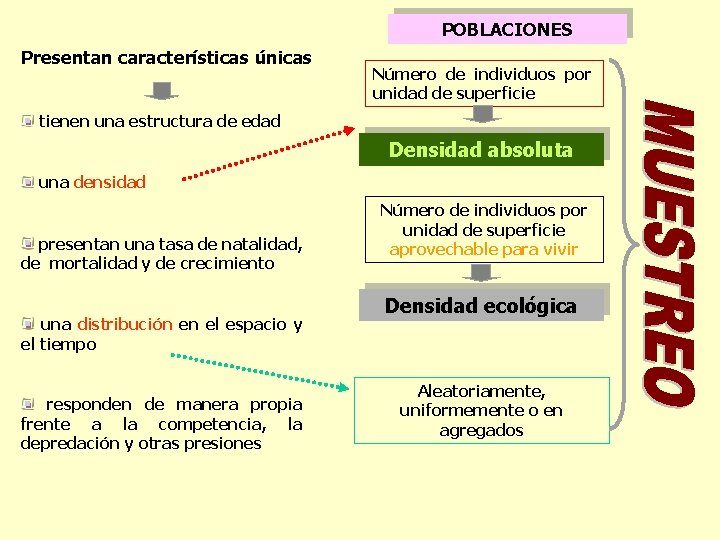 POBLACIONES

Presentan características únicas

tienen una estructura de edad

una densidad

presentan una tasa de natalidad, de mortalidad y de crecimiento

una distribución en el espacio y el tiempo

responden de manera propia frente a la competencia, la depredación y otras presiones

Número de individuos por unidad de superficie

Densidad absoluta

Número de individuos por unidad de superficie aprovechable para vivir

Densidad ecológica

Aleatoriamente, uniformemente o en agregados

MUESTREO